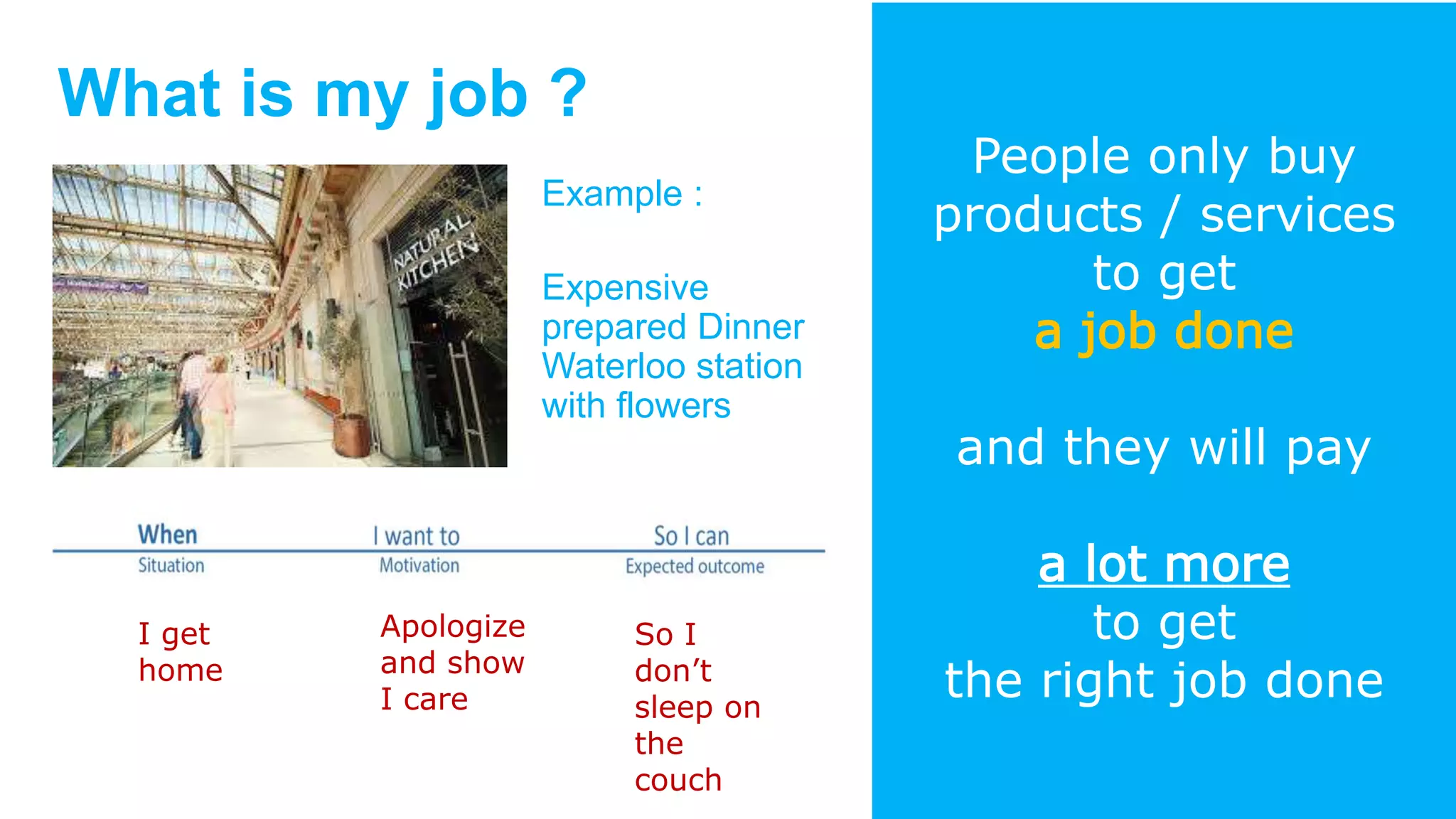 What is my job ?

NATURAL KITCHEN

Example :

Expensive prepared Dinner Waterloo station with flowers

| When | I want to | So I can |
|---|---|---|
| Situation | Motivation | Expected outcome |
| I get home | Apologize and show I care | So I don't sleep on the couch |

People only buy products / services to get a job done

and they will pay

a lot more to get the right job done